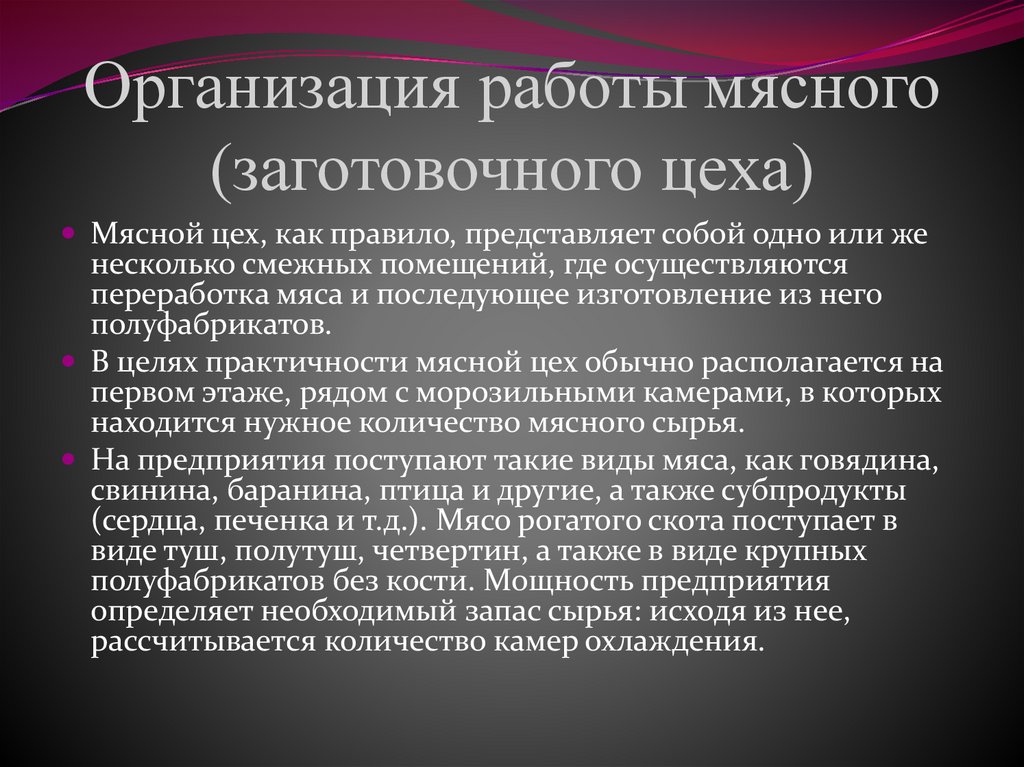 Организация работы мясного (заготовочного цеха)

Мясной цех, как правило, представляет собой одно или же несколько смежных помещений, где осуществляются переработка мяса и последующее изготовление из него полуфабрикатов.

В целях практичности мясной цех обычно располагается на первом этаже, рядом с морозильными камерами, в которых находится нужное количество мясного сырья.

На предприятия поступают такие виды мяса, как говядина, свинина, баранина, птица и другие, а также субпродукты (сердца, печенка и т.д.). Мясо рогатого скота поступает в виде туш, полутуш, четвертин, а также в виде крупных полуфабрикатов без кости. Мощность предприятия определяет необходимый запас сырья: исходя из нее, рассчитывается количество камер охлаждения.